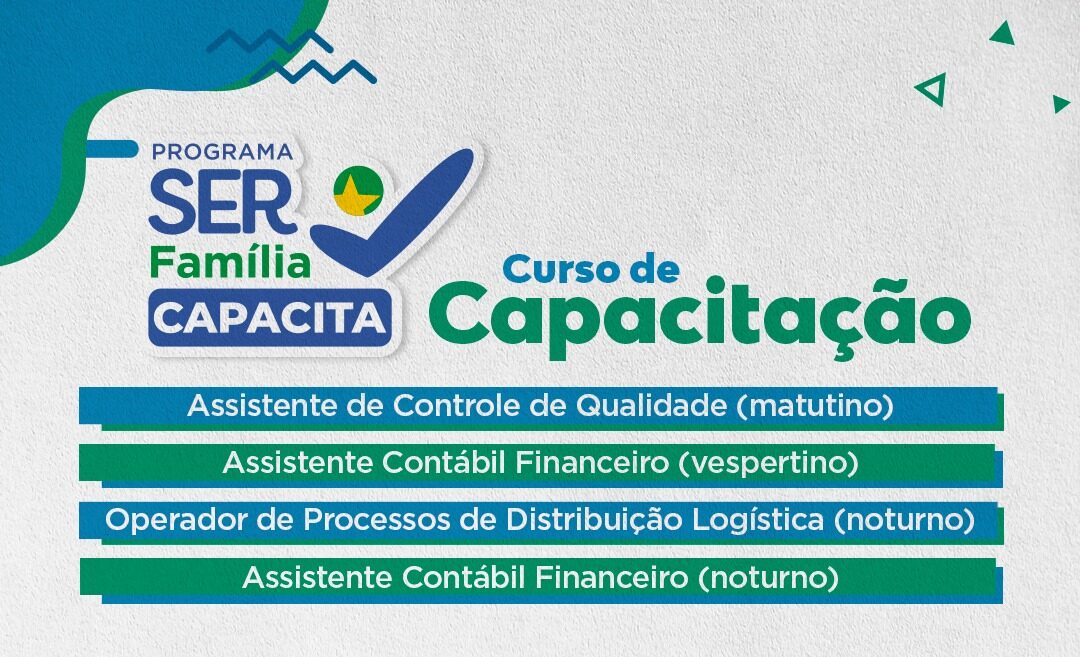 PROGRAMA
SER
Família
CAPACITA

Curso de
Capacitação

Assistente de Controle de Qualidade (matutino)

Assistente Contábil Financeiro (vespertino)

Operador de Processos de Distribuição Logística (noturno)

Assistente Contábil Financeiro (noturno)